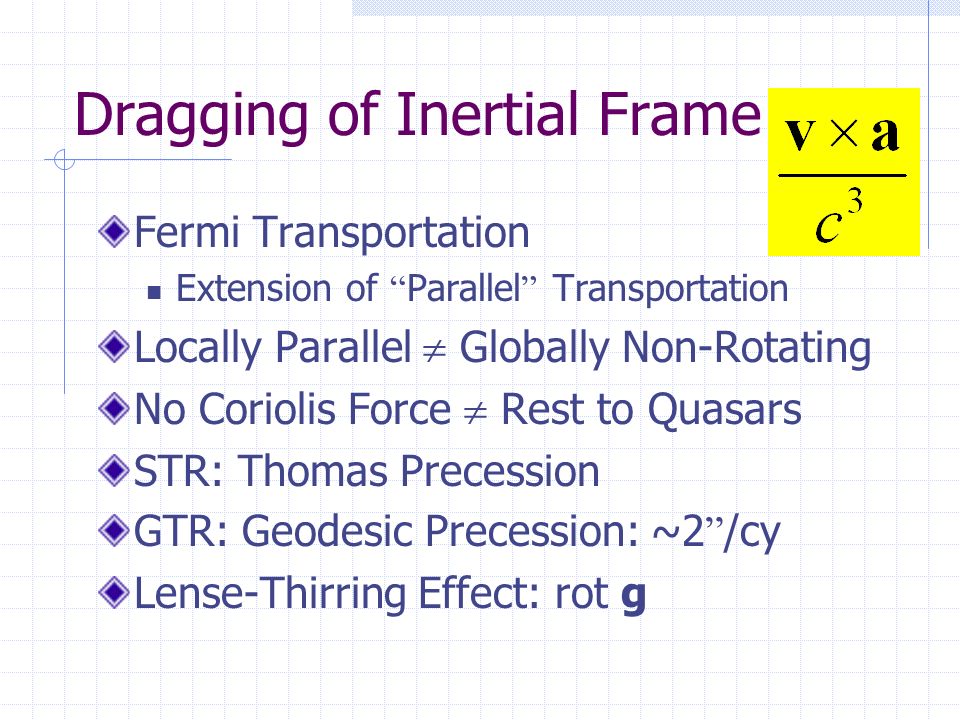 Dragging of Inertial Frame

$\frac{\mathbf{v} \times \mathbf{a}}{c^3}$

Fermi Transportation

Extension of “Parallel” Transportation

Locally Parallel $\neq$ Globally Non-Rotating

No Coriolis Force $\neq$ Rest to Quasars

STR: Thomas Precession

GTR: Geodesic Precession: ~2”/cy

Lense-Thirring Effect: rot **g**